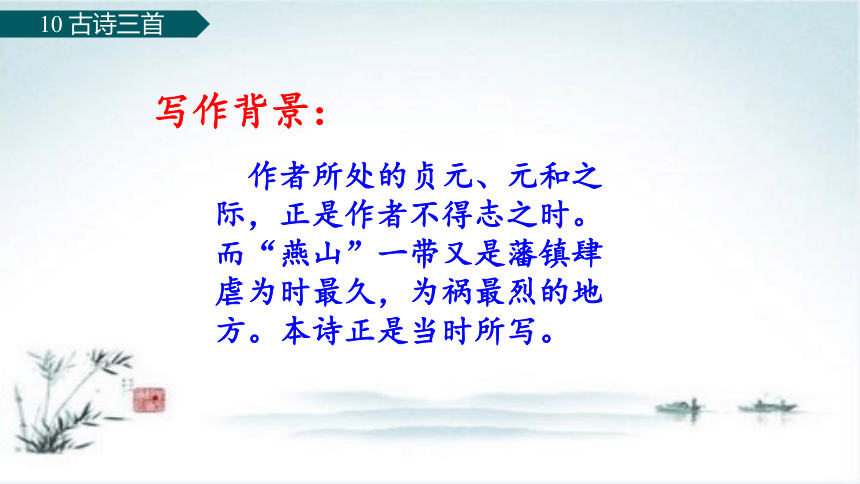 10 古诗三首

写作背景：

作者所处的贞元、元和之际，正是作者不得志之时。而“燕山”一带又是藩镇肆虐为时最久，为祸最烈的地方。本诗正是当时所写。